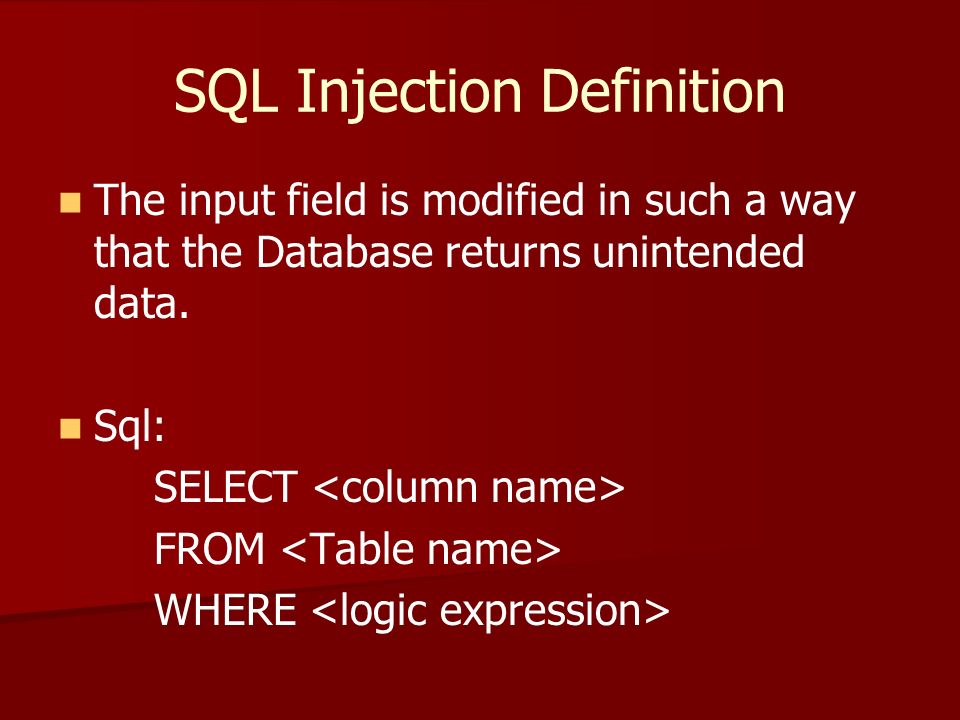 SQL Injection Definition

The input field is modified in such a way that the Database returns unintended data.

Sql:
SELECT <column name>
FROM <Table name>
WHERE <logic expression>